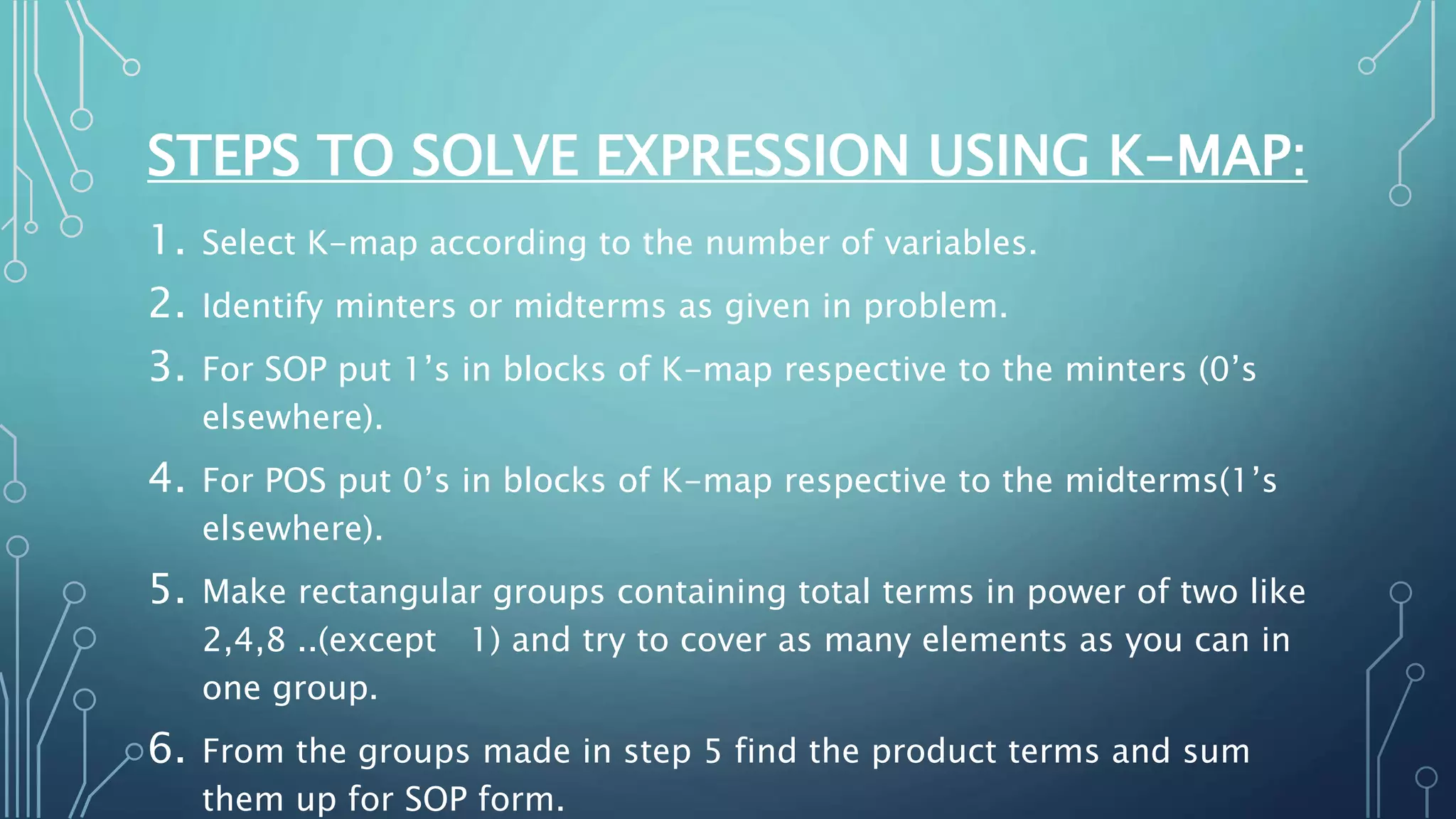 STEPS TO SOLVE EXPRESSION USING K-MAP:

1. Select K-map according to the number of variables.

2. Identify minters or midterms as given in problem.

3. For SOP put 1's in blocks of K-map respective to the minters (0's elsewhere).

4. For POS put 0's in blocks of K-map respective to the midterms(1's elsewhere).

5. Make rectangular groups containing total terms in power of two like 2,4,8 ..(except 1) and try to cover as many elements as you can in one group.

6. From the groups made in step 5 find the product terms and sum them up for SOP form.